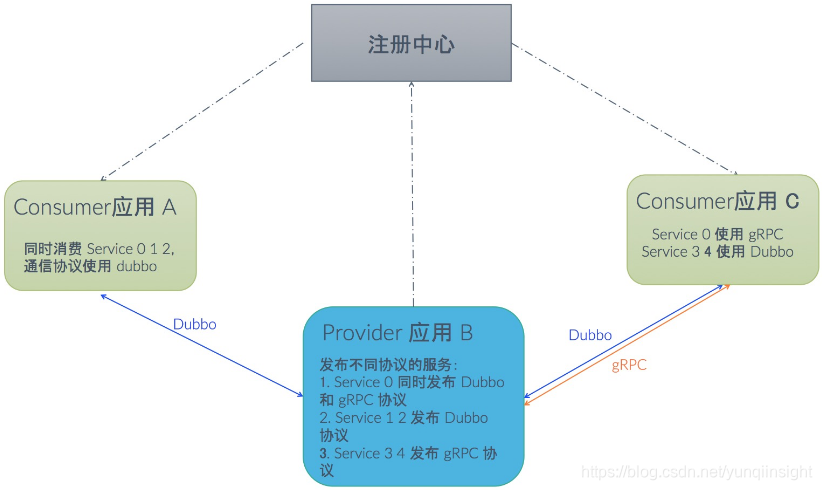 注册中心

Consumer应用 A

同时消费 Service 0 1 2,
通信协议使用 dubbo

Consumer应用 C

Service 0 使用 gRPC
Service 3 4 使用 Dubbo

Dubbo

Provider 应用 B

发布不同协议的服务:
1. Service 0 同时发布 Dubbo 和 gRPC 协议
2. Service 1 2 发布 Dubbo 协议
3. Service 3 4 发布 gRPC 协议

Dubbo

gRPC

https://blog.csdn.net/yunqiinsight